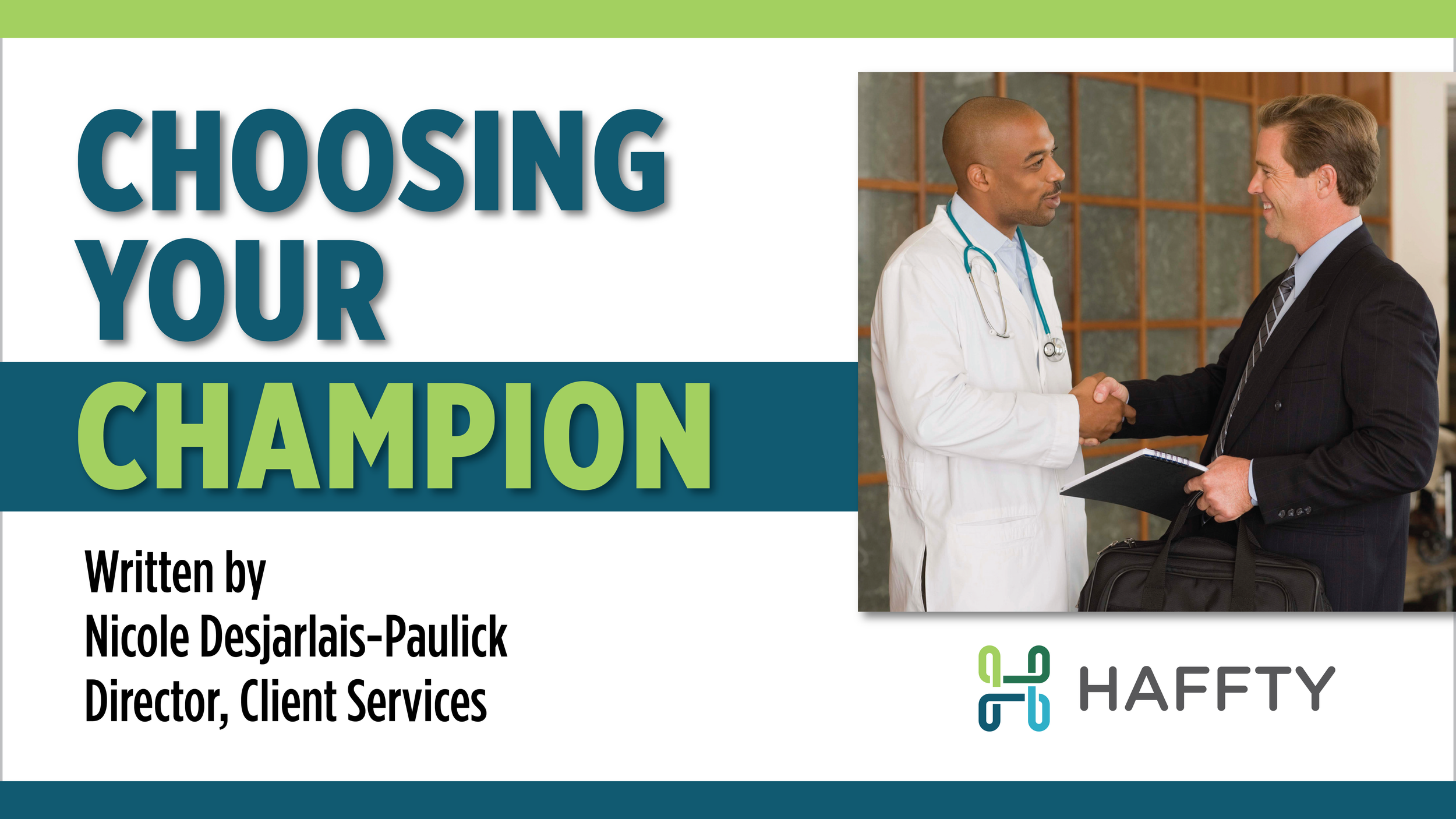 CHOOSING YOUR CHAMPION

Written by
Nicole Desjarlais-Paulick
Director, Client Services

HAFFTY